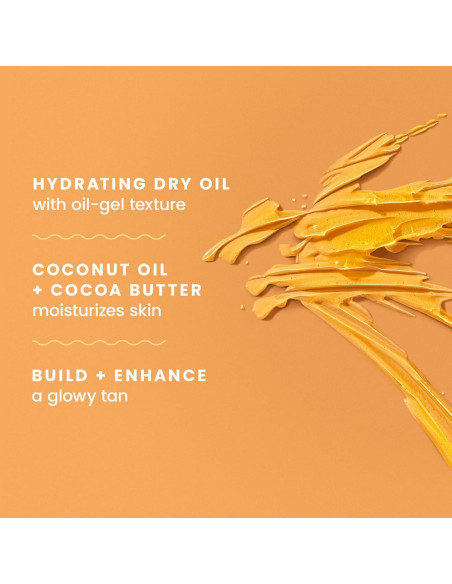 HYDRATING DRY OIL
with oil-gel texture

COCONUT OIL
+ COCOA BUTTER
moisturizes skin

BUILD + ENHANCE
a glowy tan